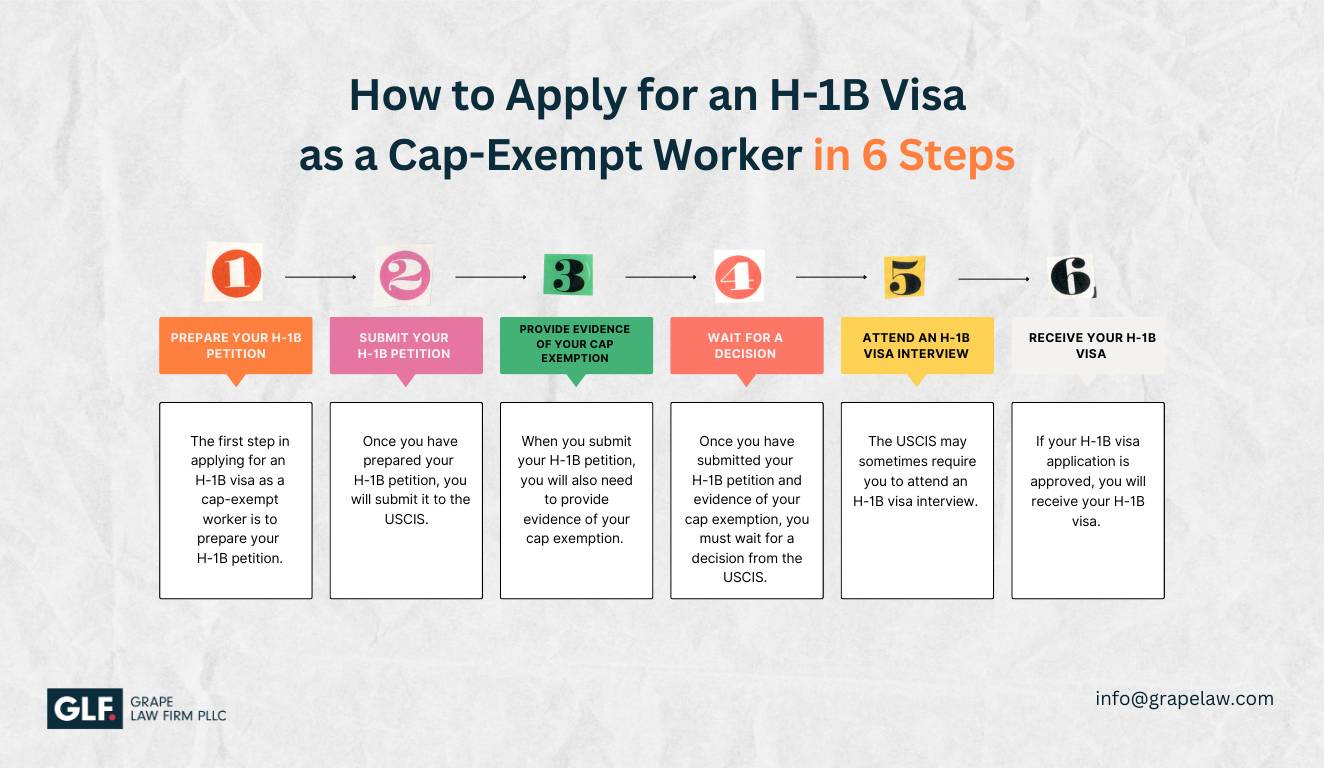 How to Apply for an H-1B Visa as a Cap-Exempt Worker in 6 Steps

1

PREPARE YOUR H-1B PETITION

The first step in applying for an H-1B visa as a cap-exempt worker is to prepare your H-1B petition.

2

SUBMIT YOUR H-1B PETITION

Once you have prepared your H-1B petition, you will submit it to the USCIS.

3

PROVIDE EVIDENCE OF YOUR CAP EXEMPTION

When you submit your H-1B petition, you will also need to provide evidence of your cap exemption.

4

WAIT FOR A DECISION

Once you have submitted your H-1B petition and evidence of your cap exemption, you must wait for a decision from the USCIS.

5

ATTEND AN H-1B VISA INTERVIEW

The USCIS may sometimes require you to attend an H-1B visa interview.

6

RECEIVE YOUR H-1B VISA

If your H-1B visa application is approved, you will receive your H-1B visa.

GLF. GRAPE LAW FIRM PLLC

info@grapelaw.com